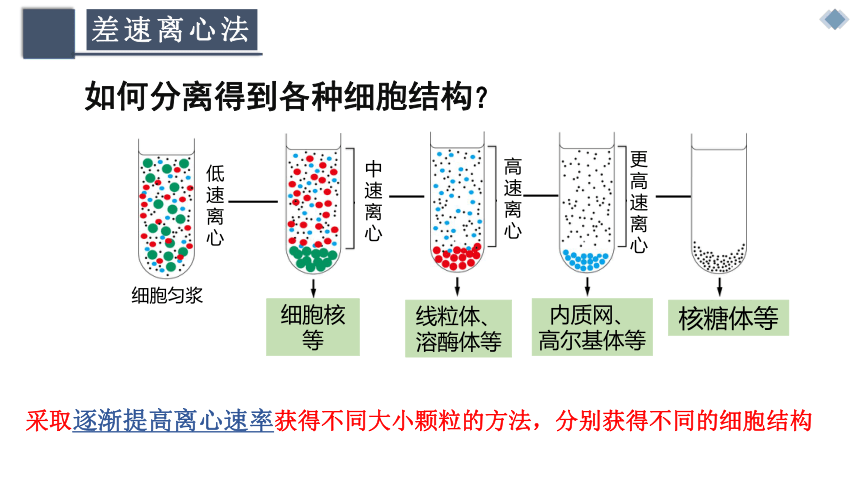 差速离心法

如何分离得到各种细胞结构？

低速离心

中速离心

高速离心

更高速离心

细胞匀浆

细胞核等

线粒体、溶酶体等

内质网、高尔基体等

核糖体等

采取逐渐提高离心速率获得不同大小颗粒的方法，分别获得不同的细胞结构